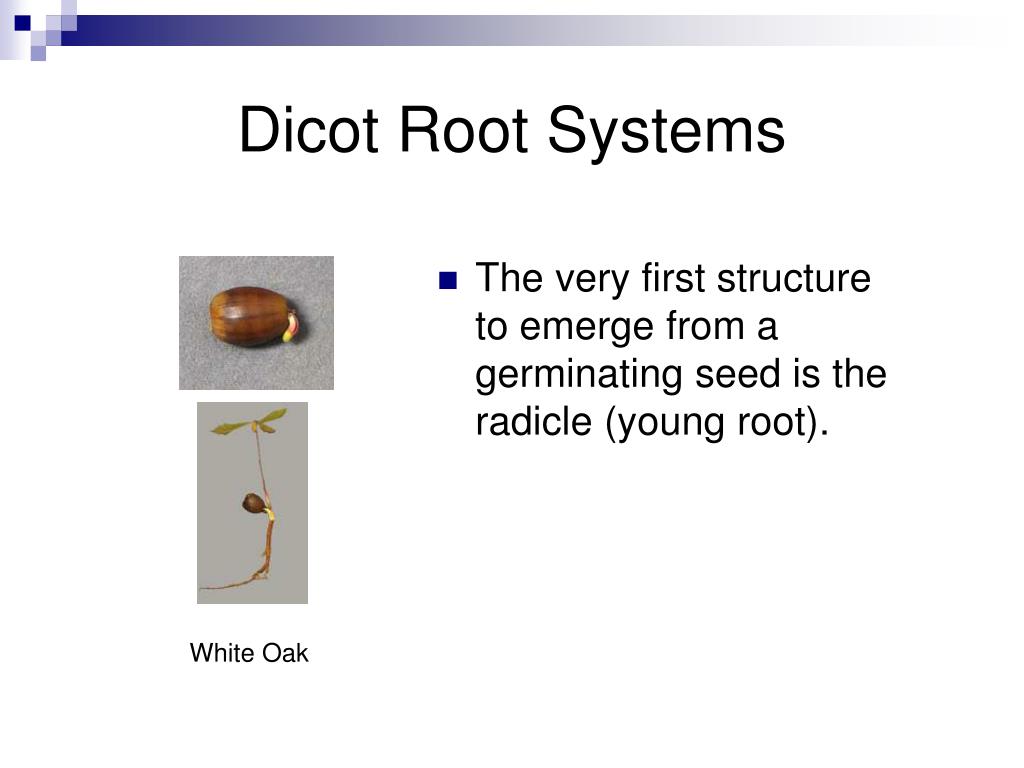 Dicot Root Systems

White Oak

The very first structure to emerge from a germinating seed is the radicle (young root).